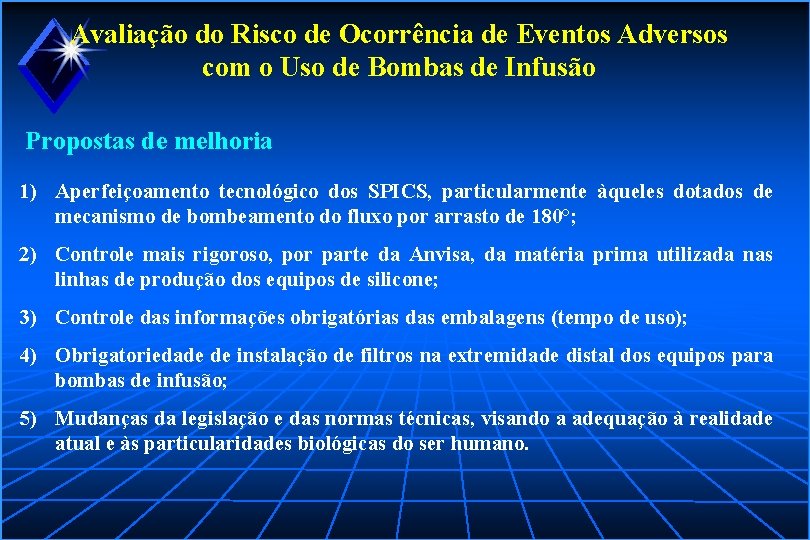 Avaliação do Risco de Ocorrência de Eventos Adversos com o Uso de Bombas de Infusão

Propostas de melhoria

1) Aperfeiçoamento tecnológico dos SPICS, particularmente àqueles dotados de mecanismo de bombeamento do fluxo por arrasto de 180°;

2) Controle mais rigoroso, por parte da Anvisa, da matéria prima utilizada nas linhas de produção dos equipos de silicone;

3) Controle das informações obrigatórias das embalagens (tempo de uso);

4) Obrigatoriedade de instalação de filtros na extremidade distal dos equipos para bombas de infusão;

5) Mudanças da legislação e das normas técnicas, visando a adequação à realidade atual e às particularidades biológicas do ser humano.